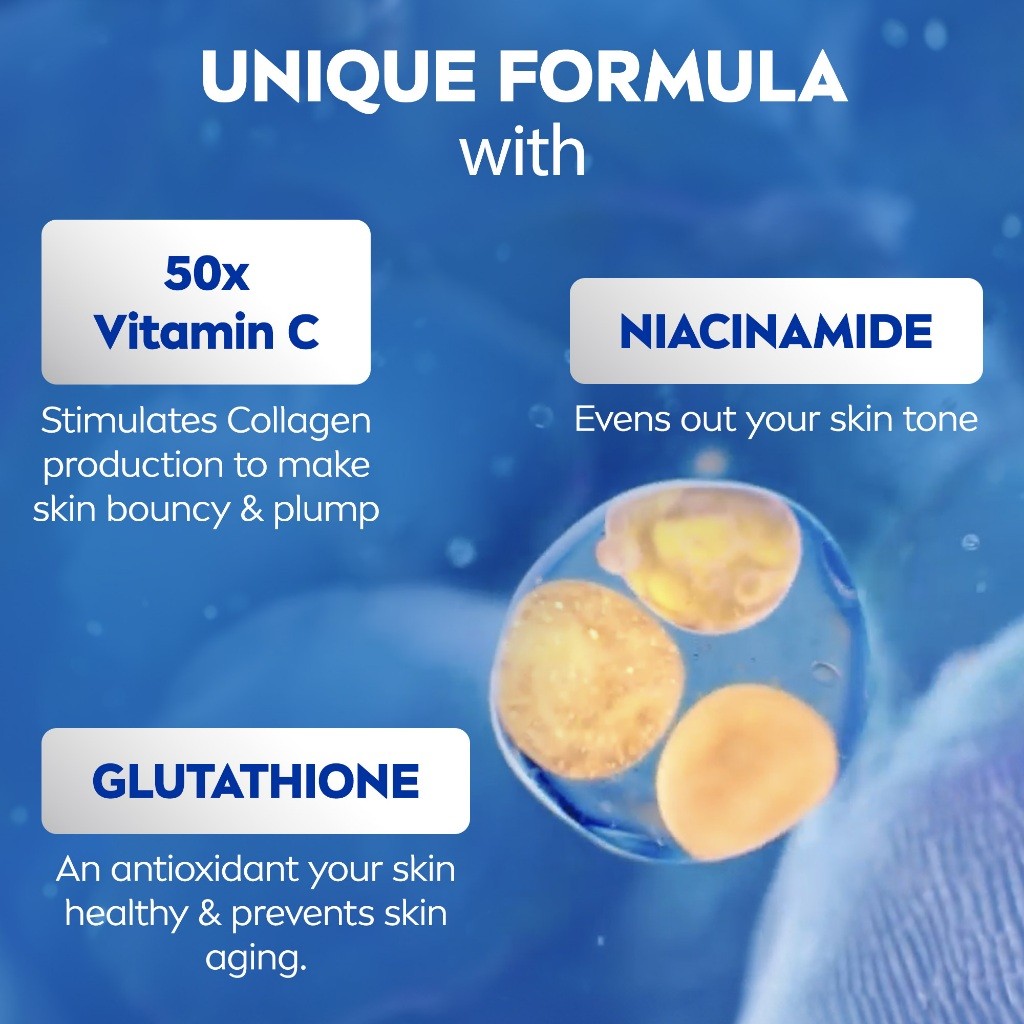 UNIQUE FORMULA
with

50x
Vitamin C

Stimulates Collagen production to make skin bouncy & plump

NIACINAMIDE

Evens out your skin tone

GLUTATHIONE

An antioxidant your skin healthy & prevents skin aging.